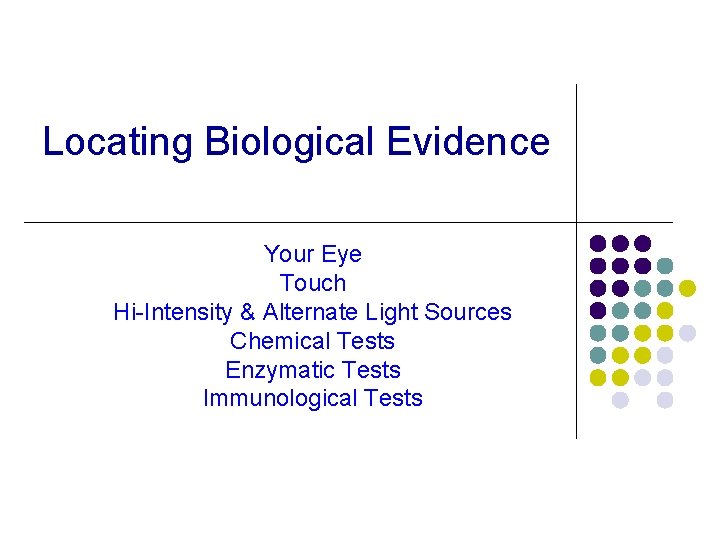 Locating Biological Evidence

Your Eye
Touch
Hi-Intensity & Alternate Light Sources
Chemical Tests
Enzymatic Tests
Immunological Tests